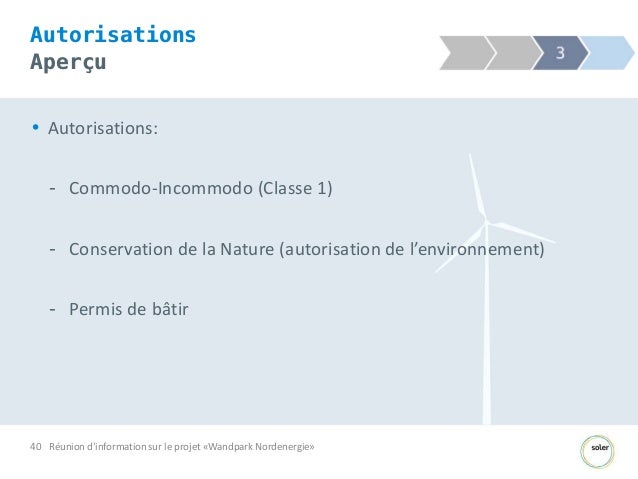 Autorisations
Aperçu

3

• Autorisations:

- Commodo-Incommodo (Classe 1)

- Conservation de la Nature (autorisation de l'environnement)

- Permis de bâtir

40 Réunion d'information sur le projet «Wandpark Nordenergie»

soler